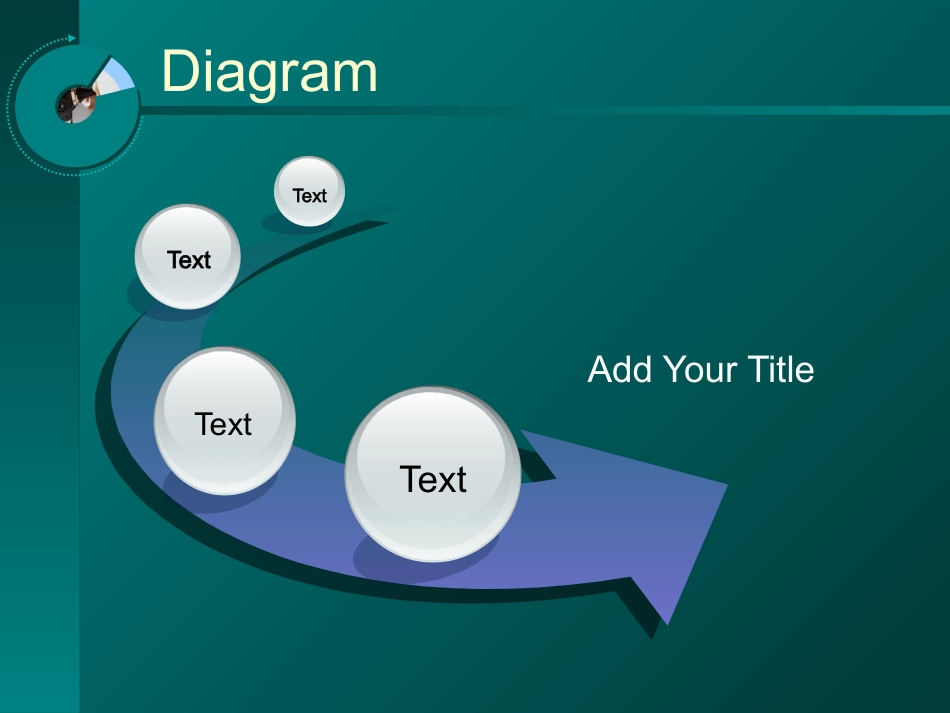 Diagram

Text

Text

Text

Text

Add Your Title